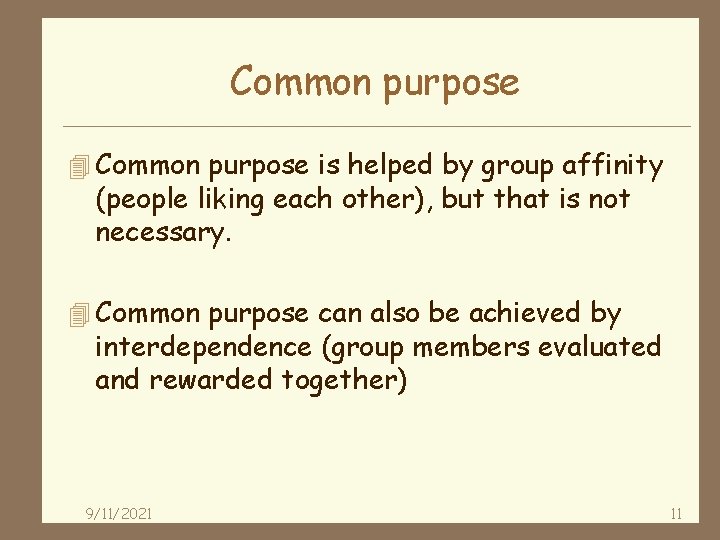 Common purpose

Common purpose is helped by group affinity (people liking each other), but that is not necessary.

Common purpose can also be achieved by interdependence (group members evaluated and rewarded together)

9/11/2021

11